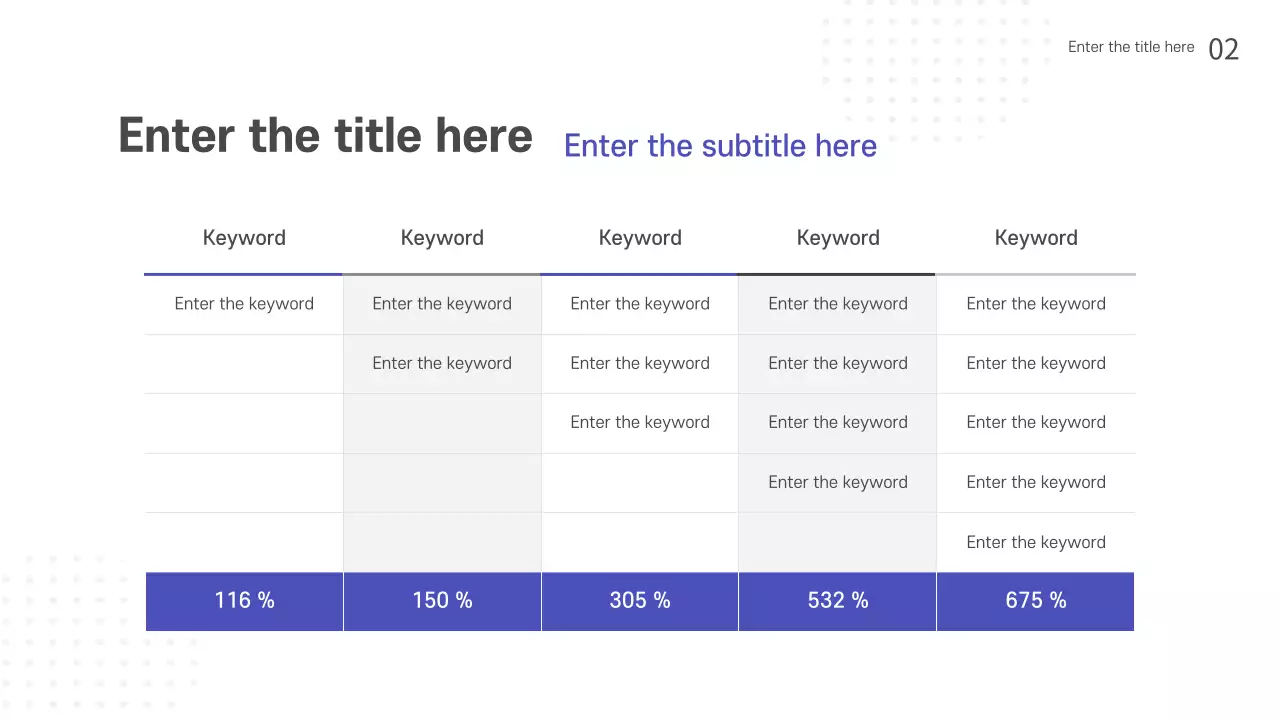 Enter the title here 02

Enter the title here Enter the subtitle here

| Keyword | Keyword | Keyword | Keyword | Keyword |
|---|---|---|---|---|
| Enter the keyword | Enter the keyword | Enter the keyword | Enter the keyword | Enter the keyword |
| | Enter the keyword | Enter the keyword | Enter the keyword | Enter the keyword |
| | | Enter the keyword | Enter the keyword | Enter the keyword |
| | | | Enter the keyword | Enter the keyword |
| | | | | Enter the keyword |
| 116 % | 150 % | 305 % | 532 % | 675 % |